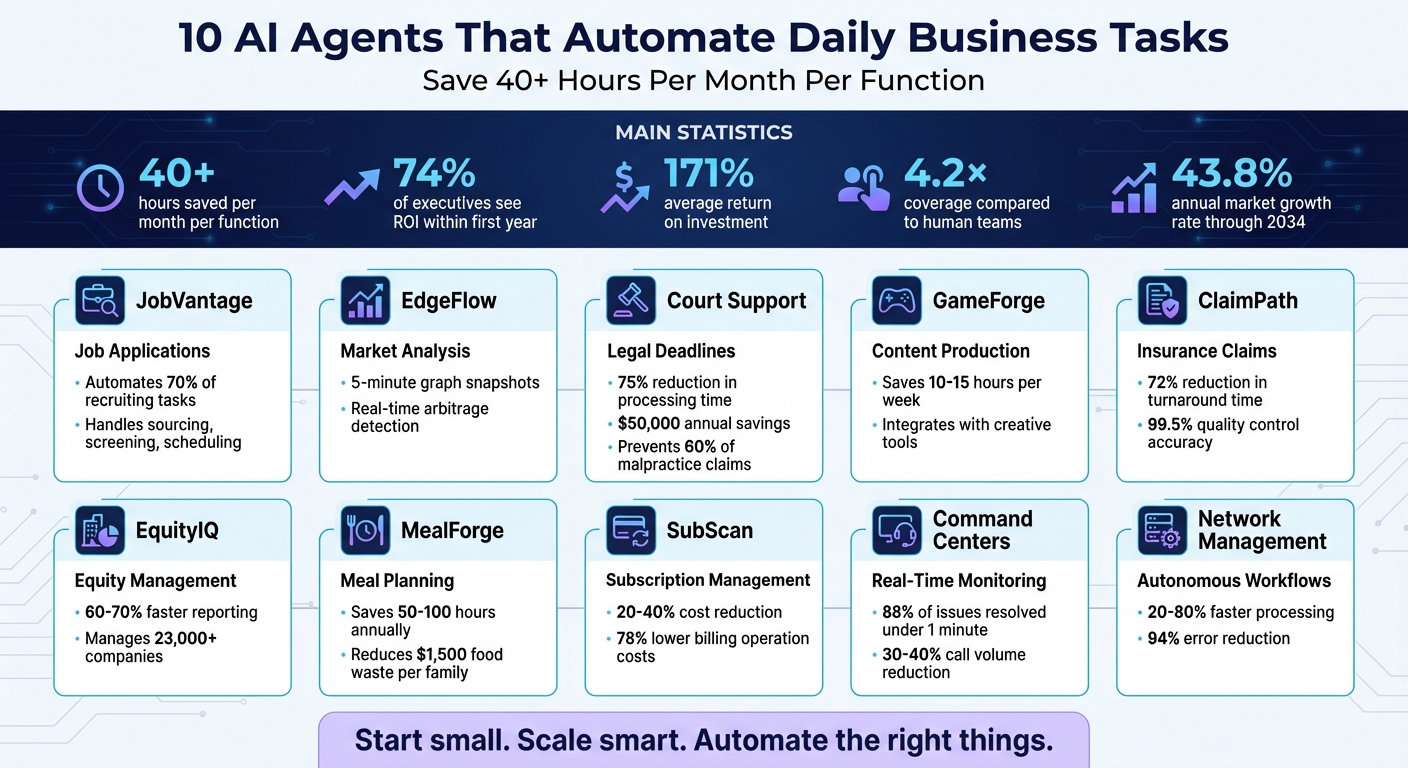 10 AI Agents That Automate Daily Business Tasks

Save 40+ Hours Per Month Per Function

MAIN STATISTICS

40+
hours saved per month per function

74%
of executives see ROI within first year

171%
average return on investment

4.2×
coverage compared to human teams

43.8%
annual market growth rate through 2034

JobVantage
Job Applications
• Automates 70% of recruiting tasks
• Handles sourcing, screening, scheduling

EdgeFlow
Market Analysis
• 5-minute graph snapshots
• Real-time arbitrage detection

Court Support
Legal Deadlines
• 75% reduction in processing time
• $50,000 annual savings
• Prevents 60% of malpractice claims

GameForge
Content Production
• Saves 10-15 hours per week
• Integrates with creative tools

ClaimPath
Insurance Claims
• 72% reduction in turnaround time
• 99.5% quality control accuracy

EquityIQ
Equity Management
• 60-70% faster reporting
• Manages 23,000+ companies

MealForge
Meal Planning
• Saves 50-100 hours annually
• Reduces $1,500 food waste per family

SubScan
Subscription Management
• 20-40% cost reduction
• 78% lower billing operation costs

Command Centers
Real-Time Monitoring
• 88% of issues resolved under 1 minute
• 30-40% call volume reduction

Network Management
Autonomous Workflows
• 20-80% faster processing
• 94% error reduction

Start small. Scale smart. Automate the right things.